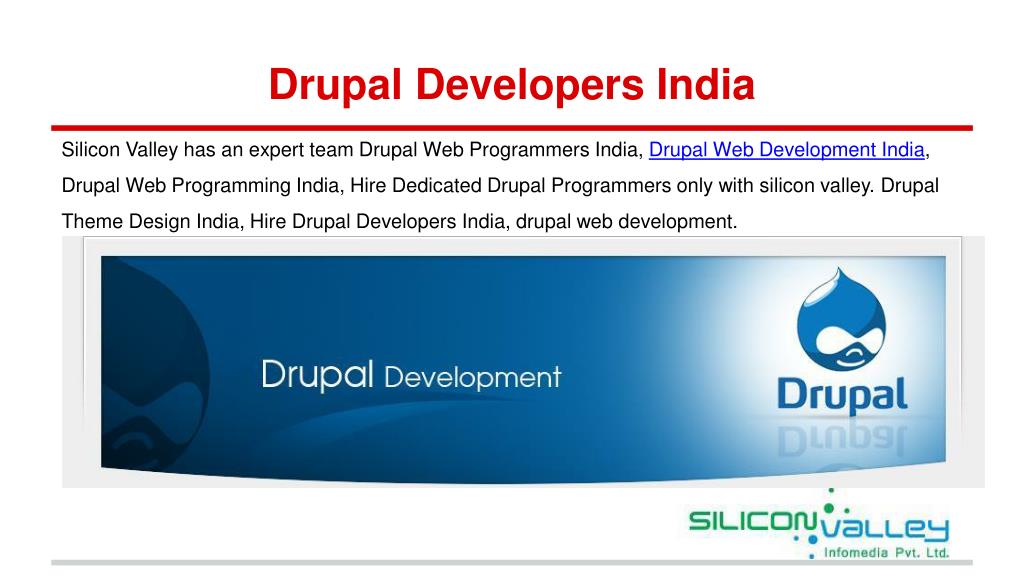 Drupal Developers India

Silicon Valley has an expert team Drupal Web Programmers India, Drupal Web Development India, Drupal Web Programming India, Hire Dedicated Drupal Programmers only with silicon valley. Drupal Theme Design India, Hire Drupal Developers India, drupal web development.

Drupal Development

Drupal

SILICON VALLEY
Infomedia Pvt. Ltd.